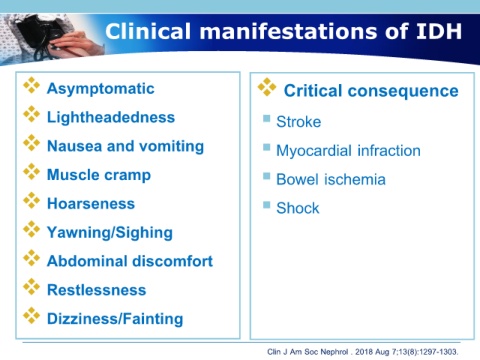 Clinical manifestations of IDH

Asymptomatic
Lightheadedness
Nausea and vomiting
Muscle cramp
Hoarseness
Yawning/Sighing
Abdominal discomfort
Restlessness
Dizziness/Fainting

Critical consequence
Stroke
Myocardial infraction
Bowel ischemia
Shock

Clin J Am Soc Nephrol . 2018 Aug 7;13(8):1297-1303.